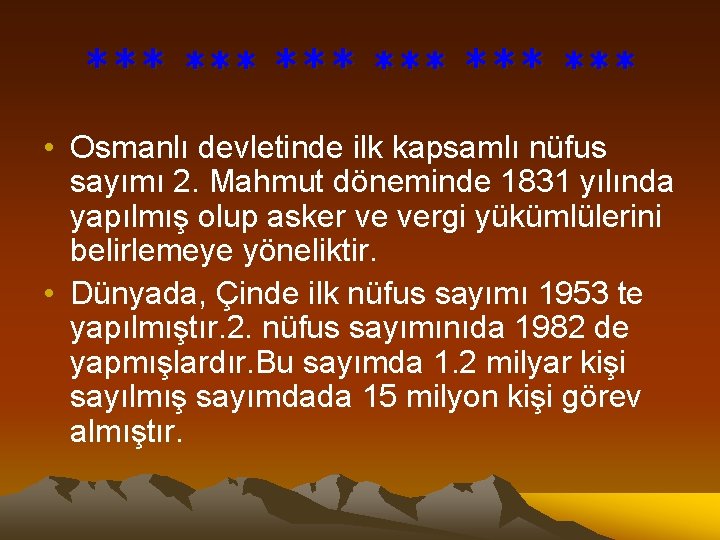 *** *** *** *** *** ***

• Osmanlı devletinde ilk kapsamlı nüfus sayımı 2. Mahmut döneminde 1831 yılında yapılmış olup asker ve vergi yükümlülerini belirlemeye yöneliktir.

• Dünyada, Çinde ilk nüfus sayımı 1953 te yapılmıştır.2. nüfus sayımınıda 1982 de yapmışlardır.Bu sayımda 1.2 milyar kişi sayılmış sayımdada 15 milyon kişi görev almıştır.